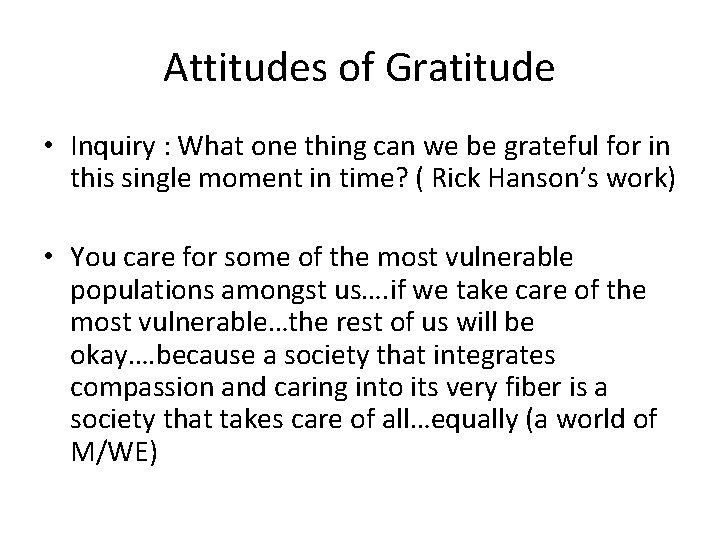 Attitudes of Gratitude

• Inquiry : What one thing can we be grateful for in this single moment in time? ( Rick Hanson's work)

• You care for some of the most vulnerable populations amongst us….if we take care of the most vulnerable…the rest of us will be okay….because a society that integrates compassion and caring into its very fiber is a society that takes care of all…equally (a world of M/WE)